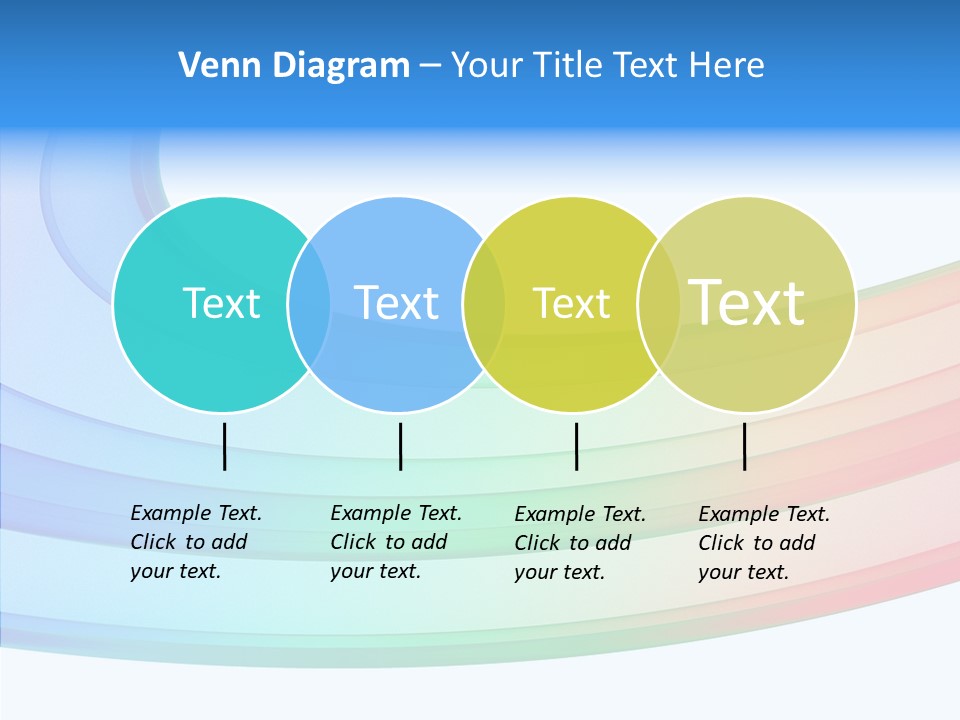 Venn Diagram – Your Title Text Here

Text

Text

Text

Text

Example Text. Click to add your text.

Example Text. Click to add your text.

Example Text. Click to add your text.

Example Text. Click to add your text.